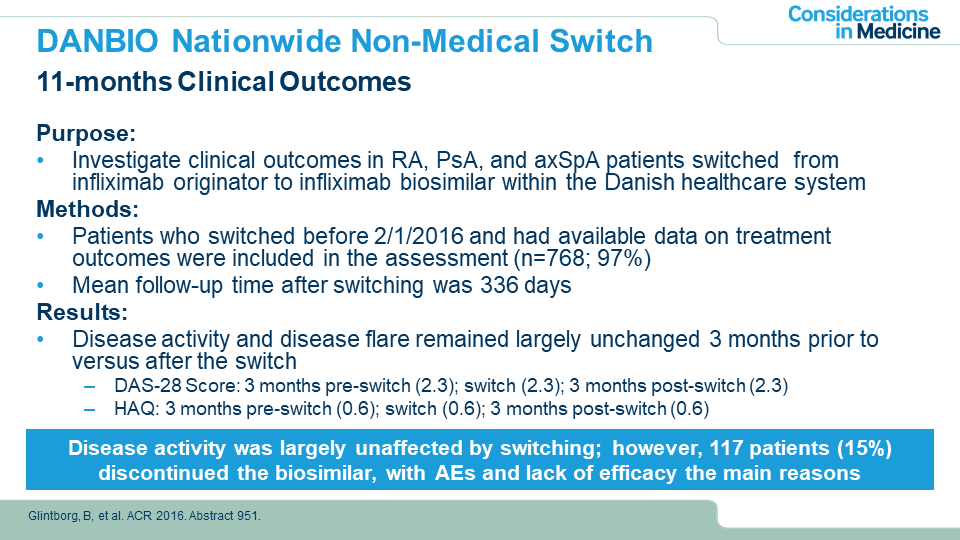 Considerations in Medicine

DANBIO Nationwide Non-Medical Switch

11-months Clinical Outcomes

Purpose:
• Investigate clinical outcomes in RA, PsA, and axSpA patients switched from infliximab originator to infliximab biosimilar within the Danish healthcare system

Methods:
• Patients who switched before 2/1/2016 and had available data on treatment outcomes were included in the assessment (n=768; 97%)
• Mean follow-up time after switching was 336 days

Results:
• Disease activity and disease flare remained largely unchanged 3 months prior to versus after the switch
– DAS-28 Score: 3 months pre-switch (2.3); switch (2.3); 3 months post-switch (2.3)
– HAQ: 3 months pre-switch (0.6); switch (0.6); 3 months post-switch (0.6)

Disease activity was largely unaffected by switching; however, 117 patients (15%) discontinued the biosimilar, with AEs and lack of efficacy the main reasons

Glintborg, B, et al. ACR 2016. Abstract 951.